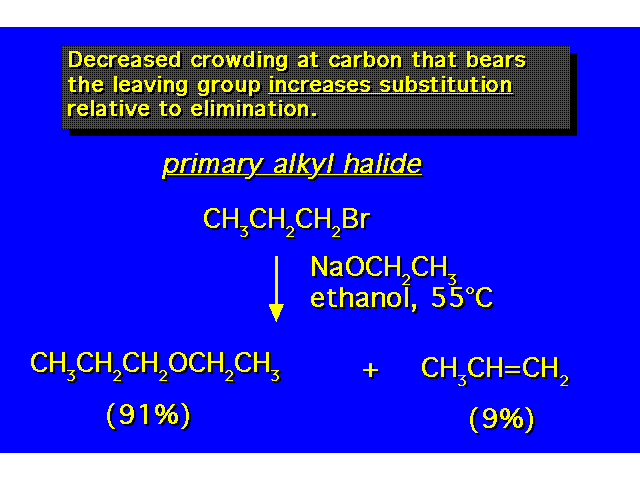 Decreased crowding at carbon that bears the leaving group increases substitution relative to elimination.

primary alkyl halide

$CH_3CH_2CH_2Br$

$NaOCH_2CH_3$
ethanol, 55°C

$CH_3CH_2CH_2OCH_2CH_3$ + $CH_3CH=CH_2$

(91%) (9%)